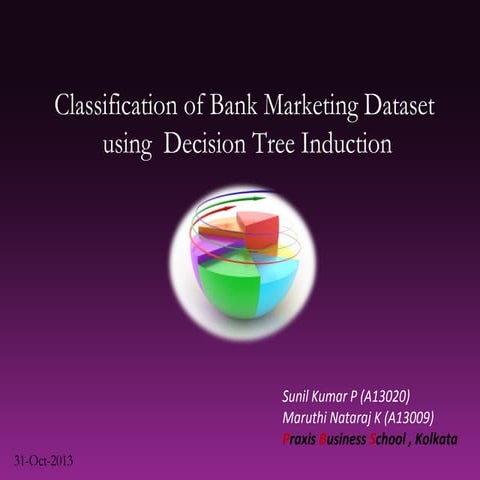 Classification of Bank Marketing Dataset using Decision Tree Induction

Sunil Kumar P (A13020)
Maruthi Nataraj K (A13009)
Praxis Business School , Kolkata

31-Oct-2013